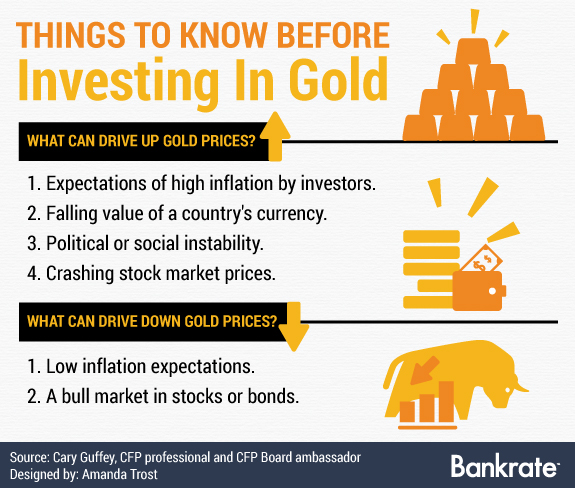 THINGS TO KNOW BEFORE
Investing In Gold

WHAT CAN DRIVE UP GOLD PRICES?

1. Expectations of high inflation by investors.
2. Falling value of a country's currency.
3. Political or social instability.
4. Crashing stock market prices.

$

WHAT CAN DRIVE DOWN GOLD PRICES?

1. Low inflation expectations.
2. A bull market in stocks or bonds.

Source: Cary Guffey, CFP professional and CFP Board ambassador
Designed by: Amanda Trost

Bankrate